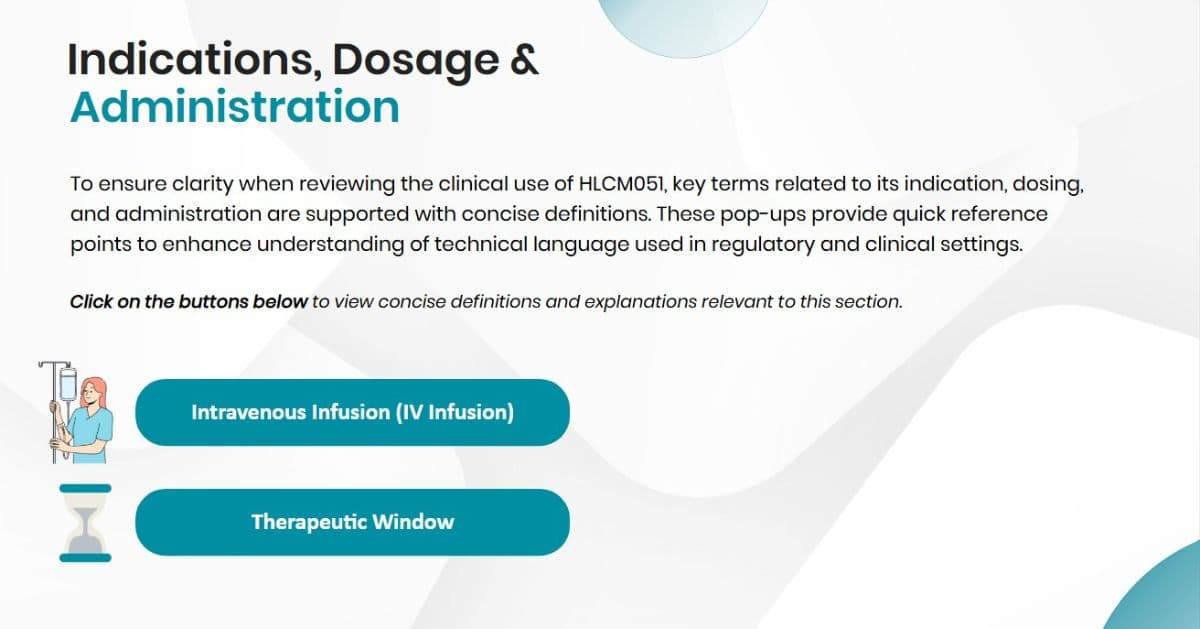 Indications, Dosage & Administration

To ensure clarity when reviewing the clinical use of HLCM051, key terms related to its indication, dosing, and administration are supported with concise definitions. These pop-ups provide quick reference points to enhance understanding of technical language used in regulatory and clinical settings.

Click on the buttons below to view concise definitions and explanations relevant to this section.

Intravenous Infusion (IV Infusion)

Therapeutic Window